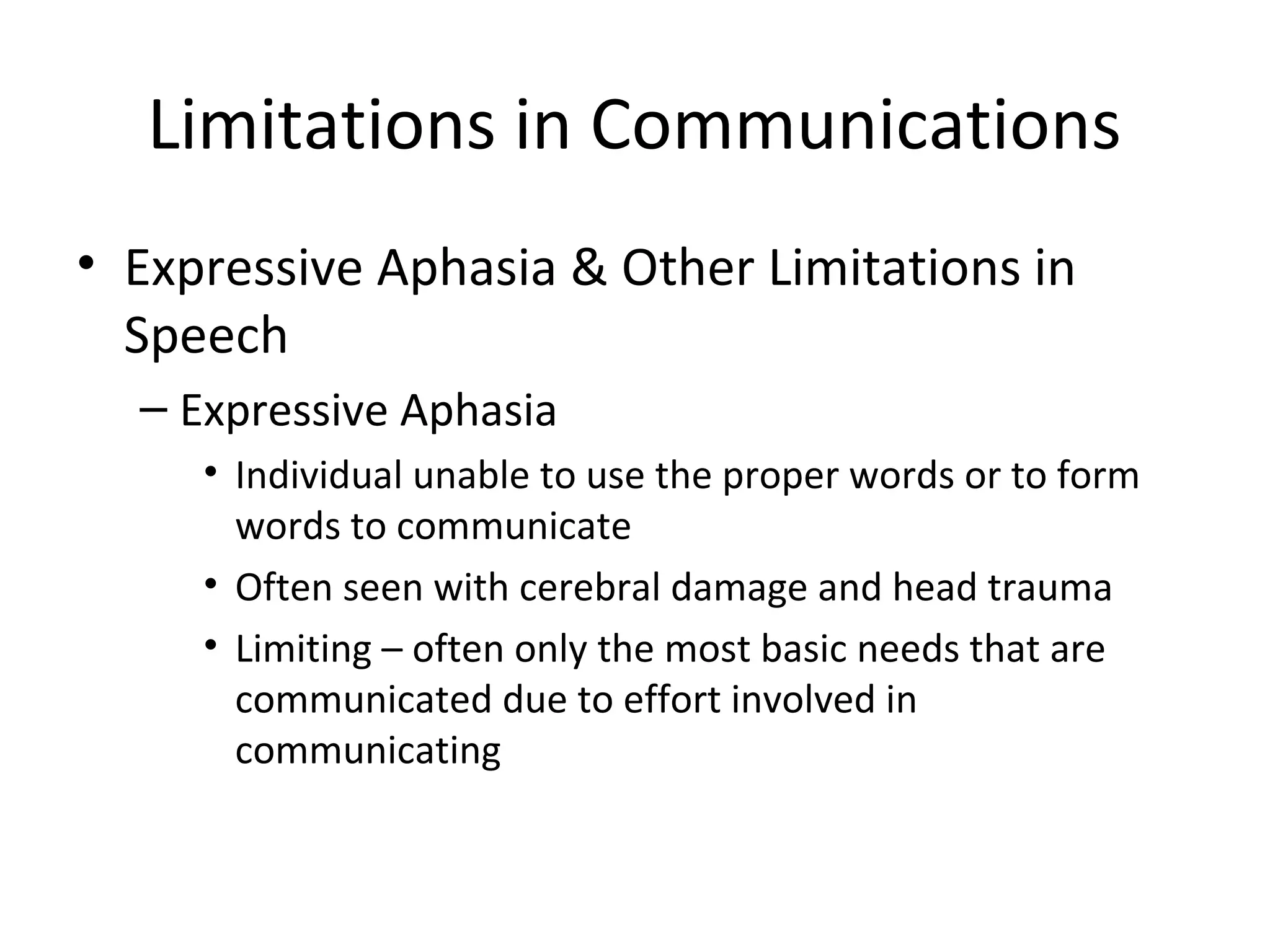 Limitations in Communications

• Expressive Aphasia & Other Limitations in Speech

– Expressive Aphasia

• Individual unable to use the proper words or to form words to communicate

• Often seen with cerebral damage and head trauma

• Limiting – often only the most basic needs that are communicated due to effort involved in communicating